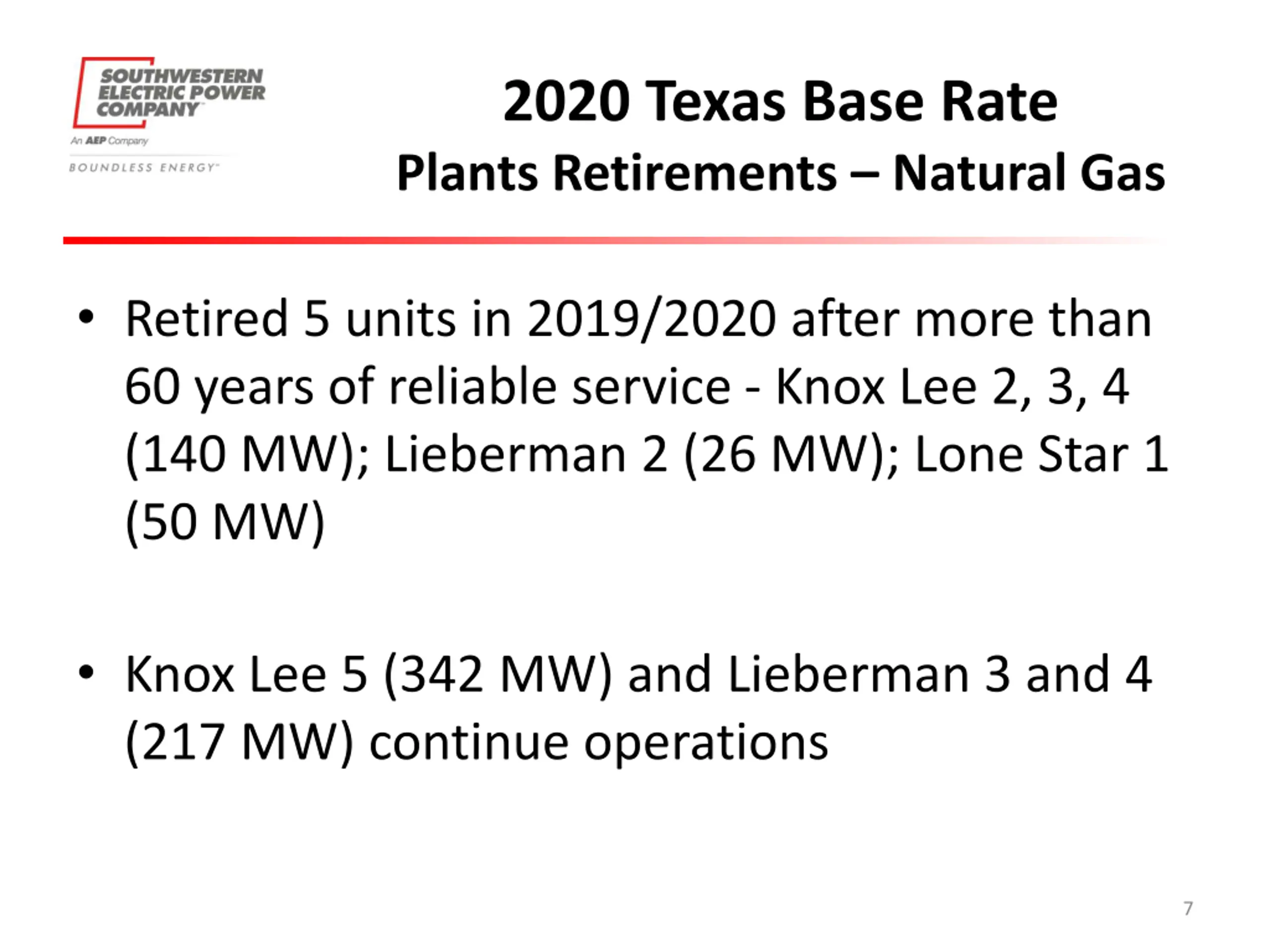 SOUTHWESTERN ELECTRIC POWER COMPANY
An AEP Company
BOUNDLESS ENERGY

2020 Texas Base Rate
Plants Retirements – Natural Gas

• Retired 5 units in 2019/2020 after more than 60 years of reliable service - Knox Lee 2, 3, 4 (140 MW); Lieberman 2 (26 MW); Lone Star 1 (50 MW)

• Knox Lee 5 (342 MW) and Lieberman 3 and 4 (217 MW) continue operations

7